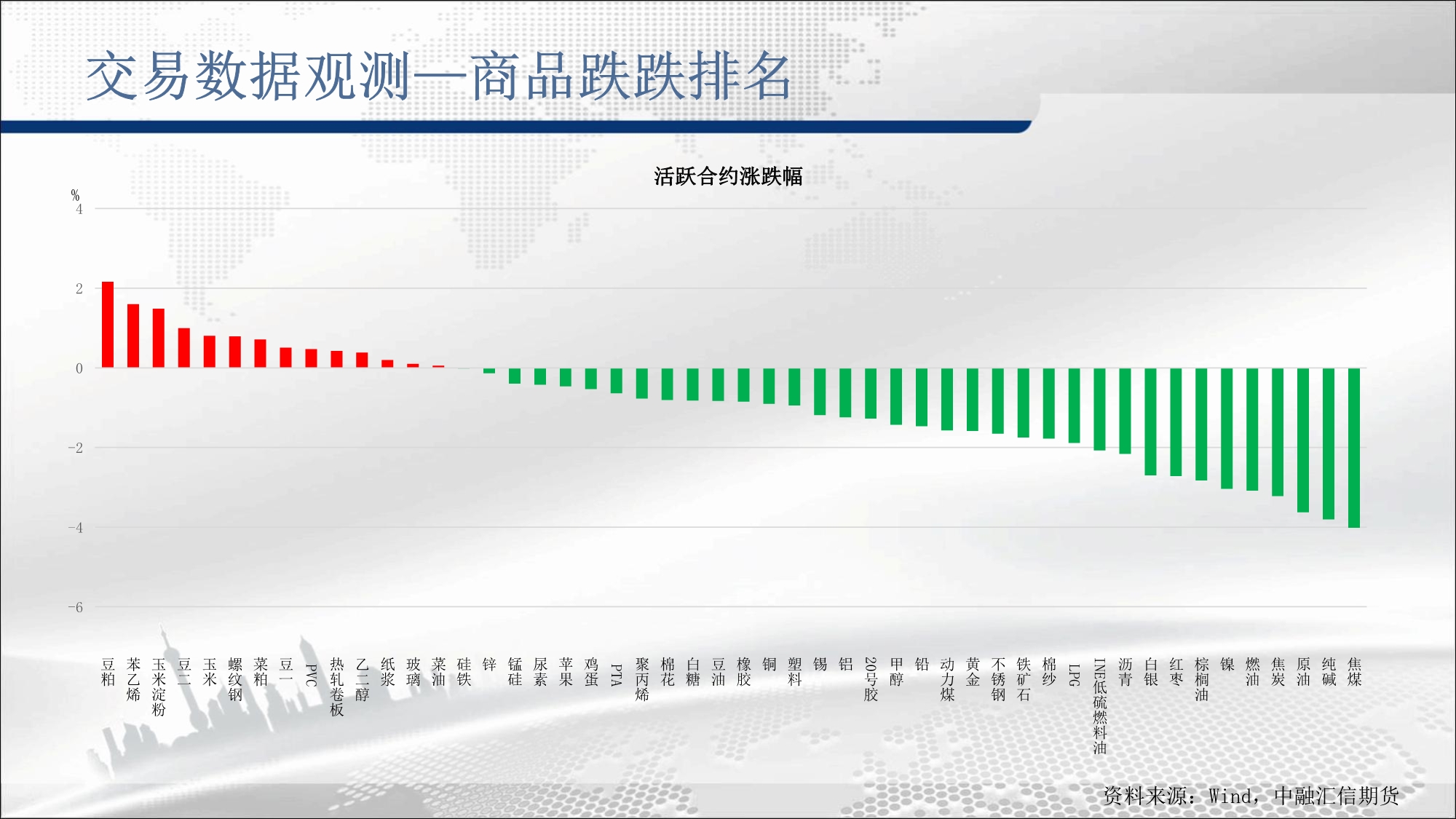 交易数据观测—商品跌跌排名

活跃合约涨跌幅

%
4
2
0
-2
-4
-6

豆粕
苯乙烯
玉米淀粉
豆二
玉米
螺纹钢
菜粕
豆一
PVC
热轧卷板
乙二醇
纸浆
玻璃
菜油
硅铁
锌
锰硅
尿素
苹果
鸡蛋
PTA
聚丙烯
棉花
白糖
豆油
橡胶
铜
塑料
锡
铝
20号胶
甲醇
铅
动力煤
黄金
不锈钢
铁矿石
棉纱
LPG
INE低硫燃料油
沥青
白银
红枣
棕榈油
镍
燃油
焦炭
原油
纯碱
焦煤

资料来源：Wind，中融汇信期货